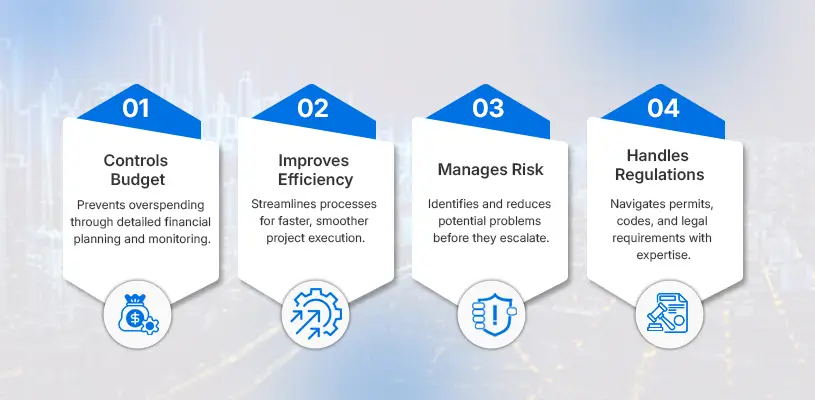 01

Controls Budget

Prevents overspending through detailed financial planning and monitoring.

02

Improves Efficiency

Streamlines processes for faster, smoother project execution.

03

Manages Risk

Identifies and reduces potential problems before they escalate.

04

Handles Regulations

Navigates permits, codes, and legal requirements with expertise.